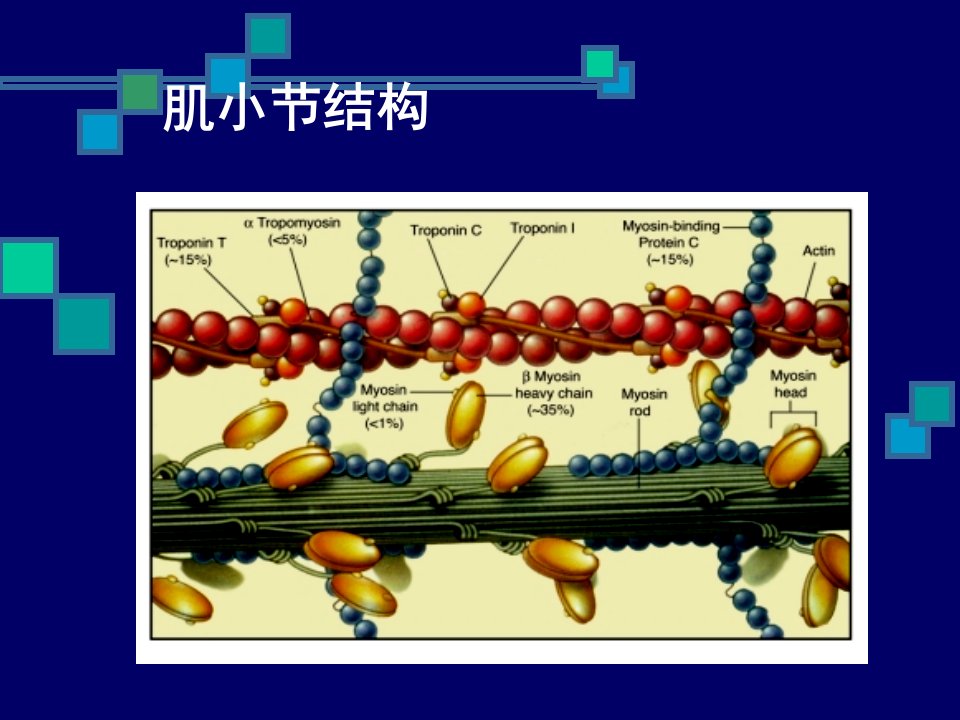 肌小节结构

Troponin T (~15%)

α Tropomyosin (<5%)

Troponin C

Troponin I

Myosin-binding Protein C (~15%)

Actin

Myosin light chain (<1%)

β Myosin heavy chain (~35%)

Myosin rod

Myosin head